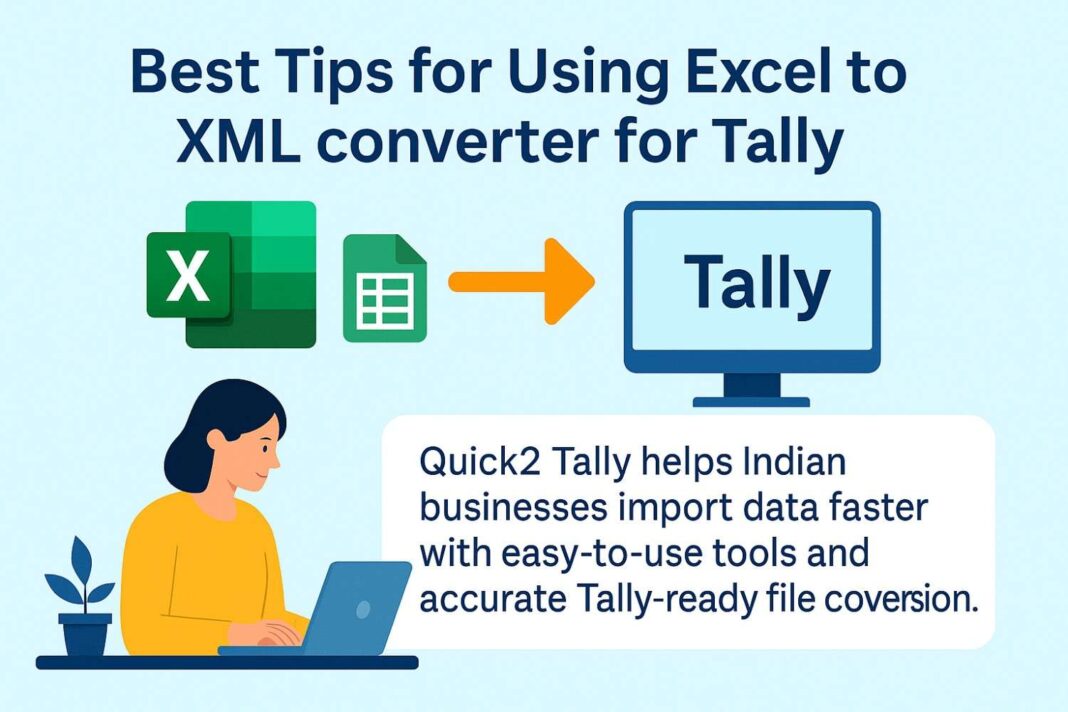 Best Tips for Using Excel to XML converter for Tally

X

Tally

Quick2 Tally helps Indian businesses import data faster with easy-to-use tools and accurate Tally-ready file coversion.